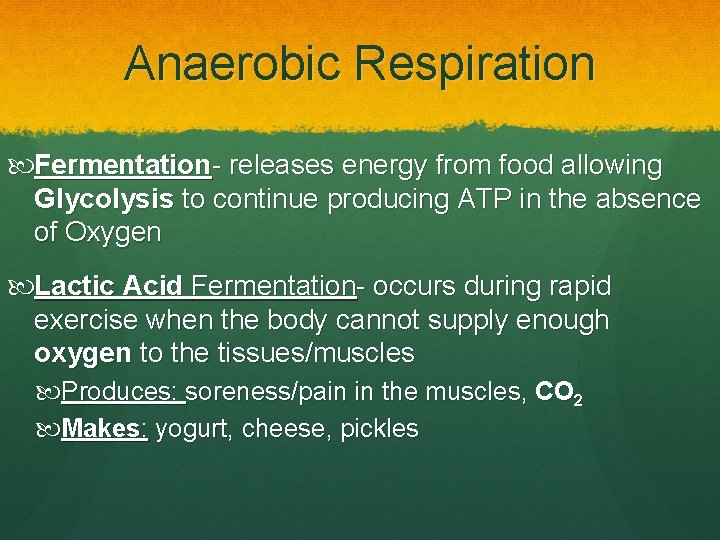 Anaerobic Respiration

Fermentation- releases energy from food allowing Glycolysis to continue producing ATP in the absence of Oxygen

Lactic Acid Fermentation- occurs during rapid exercise when the body cannot supply enough oxygen to the tissues/muscles

Produces: soreness/pain in the muscles, $CO_2$

Makes: yogurt, cheese, pickles